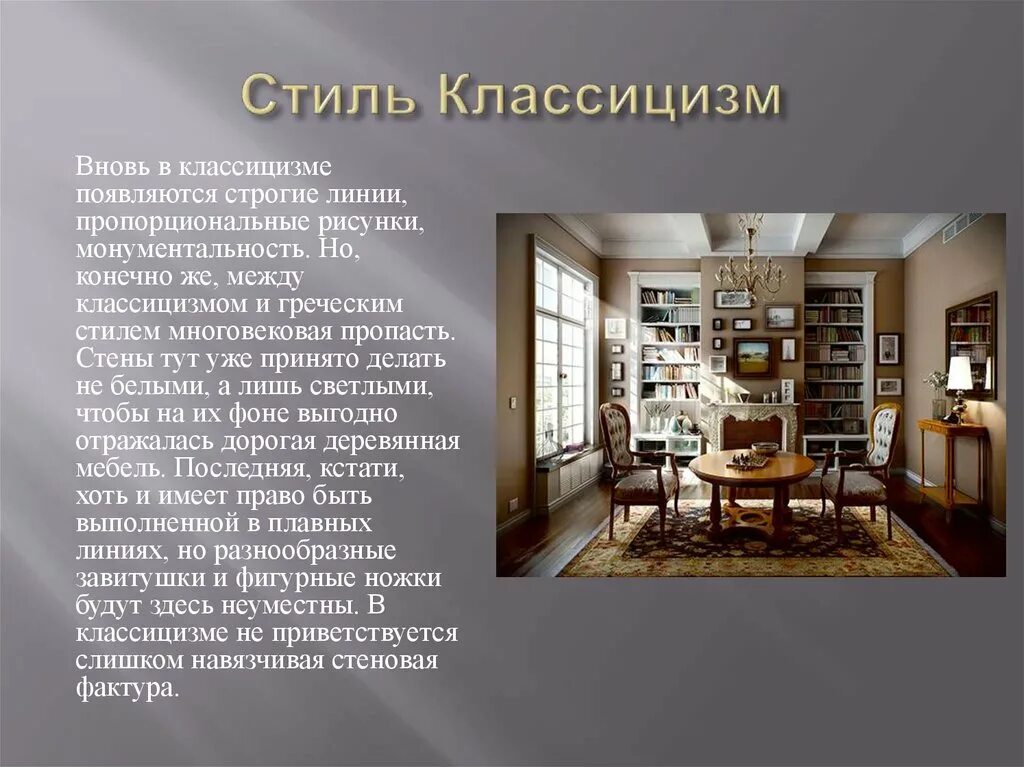 Стиль Классицизм

Вновь в классицизме появляются строгие линии, пропорциональные рисунки, монументальность. Но, конечно же, между классицизмом и греческим стилем многовековая пропасть. Стены тут уже принято делать не белыми, а лишь светлыми, чтобы на их фоне выгодно отражалась дорогая деревянная мебель. Последняя, кстати, хоть и имеет право быть выполненной в плавных линиях, но разнообразные завитушки и фигурные ножки будут здесь неуместны. В классицизме не приветствуется слишком навязчивая стеновая фактура.